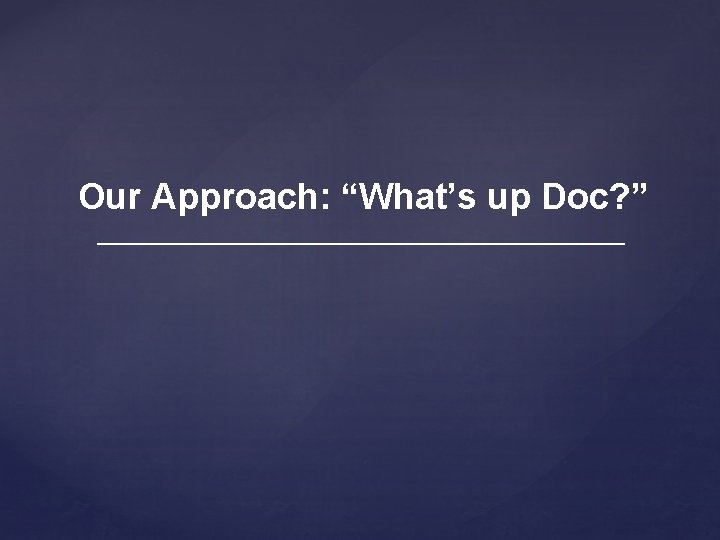 Our Approach: “What’s up Doc?”